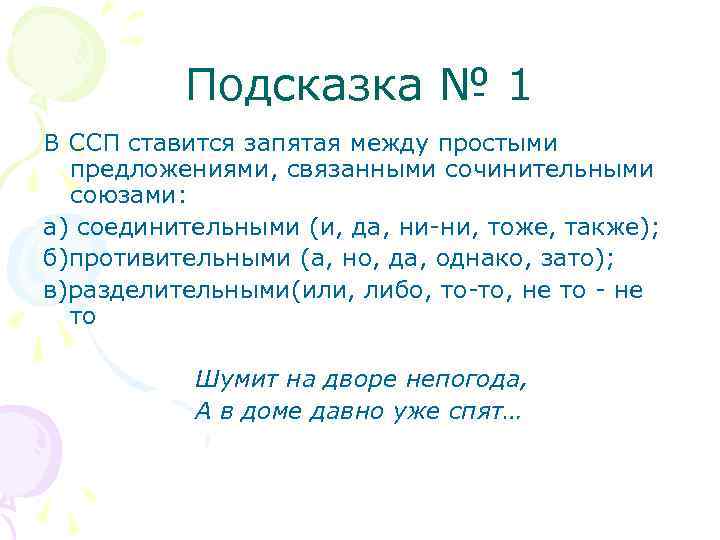 Подсказка № 1

В ССП ставится запятая между простыми предложениями, связанными сочинительными союзами:

а) соединительными (и, да, ни-ни, тоже, также);

б)противительными (а, но, да, однако, зато);

в)разделительными(или, либо, то-то, не то - не то

Шумит на дворе непогода,
А в доме давно уже спят…